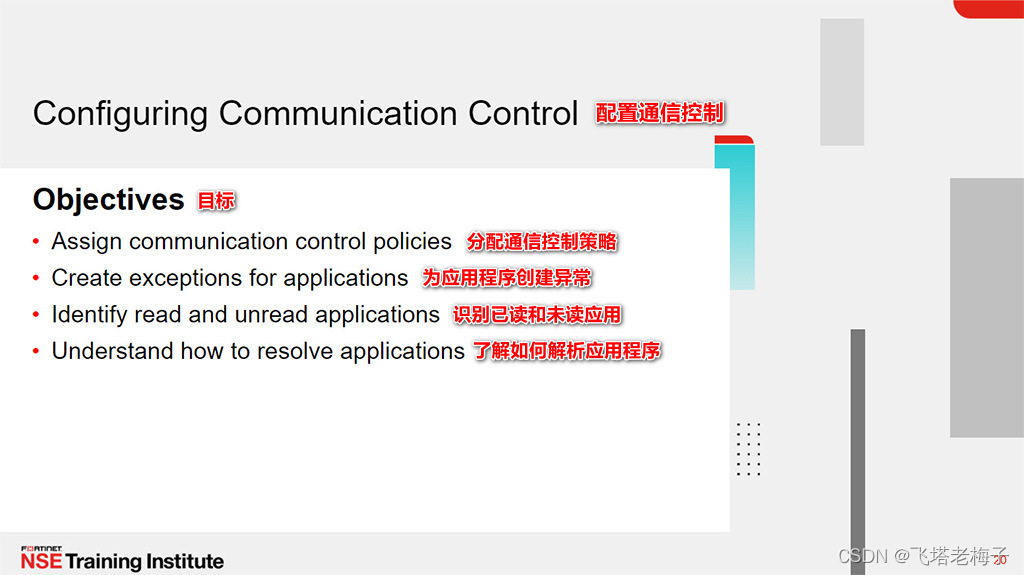 Configuring Communication Control 配置通信控制

Objectives 目标

• Assign communication control policies 分配通信控制策略
• Create exceptions for applications 为应用程序创建异常
• Identify read and unread applications 识别已读和未读应用
• Understand how to resolve applications 了解如何解析应用程序

FORTINET
NSE Training Institute

CSDN @飞塔老梅子 20